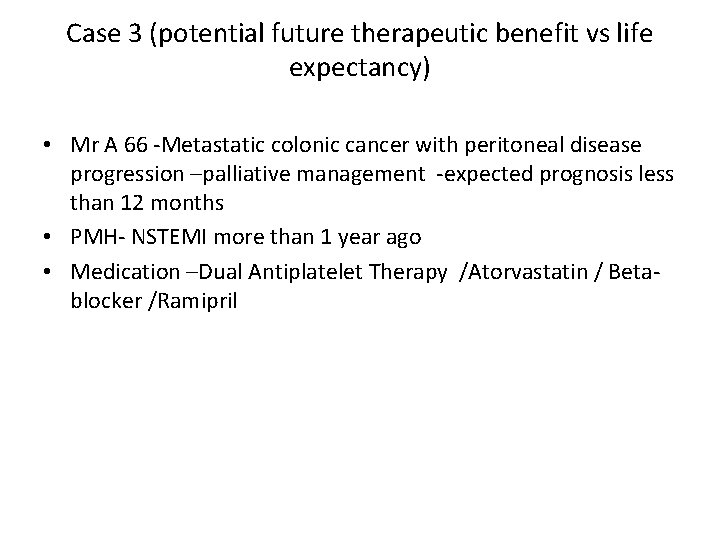 Case 3 (potential future therapeutic benefit vs life expectancy)

• Mr A 66 -Metastatic colonic cancer with peritoneal disease progression –palliative management -expected prognosis less than 12 months
• PMH- NSTEMI more than 1 year ago
• Medication –Dual Antiplatelet Therapy /Atorvastatin / Beta-blocker /Ramipril